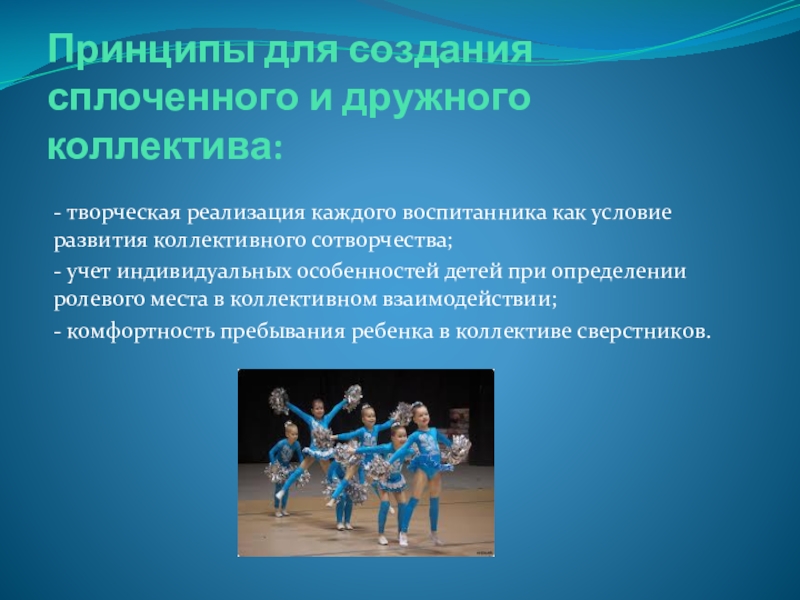 Принципы для создания сплоченного и дружного коллектива:

- творческая реализация каждого воспитанника как условие развития коллективного сотворчества;

- учет индивидуальных особенностей детей при определении ролевого места в коллективном взаимодействии;

- комфортность пребывания ребенка в коллективе сверстников.